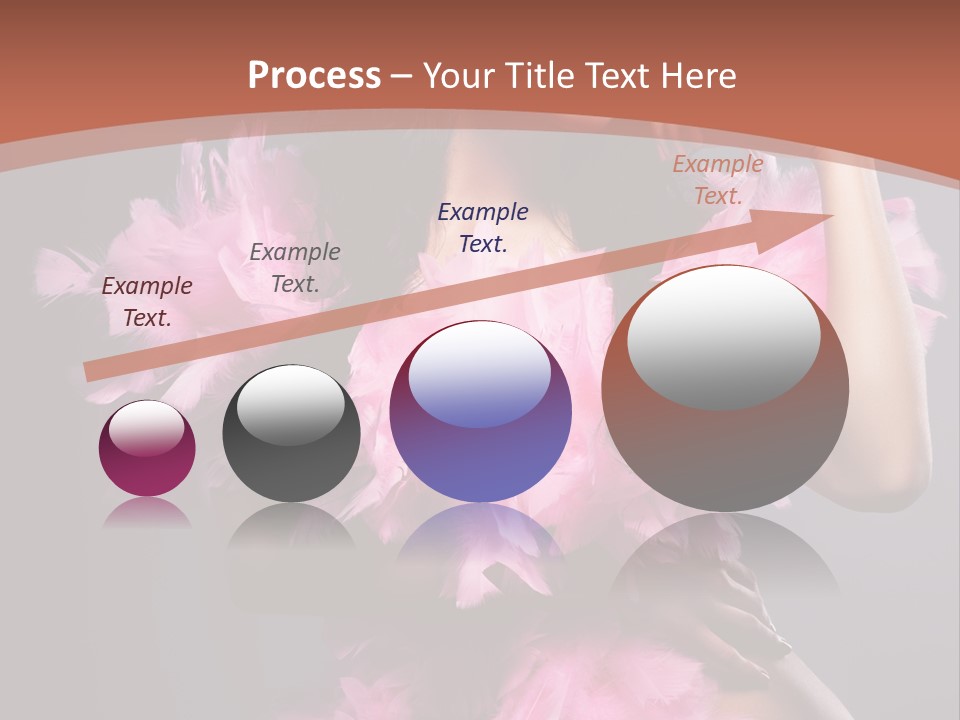 Process – Your Title Text Here

Example Text.

Example Text.

Example Text.

Example Text.